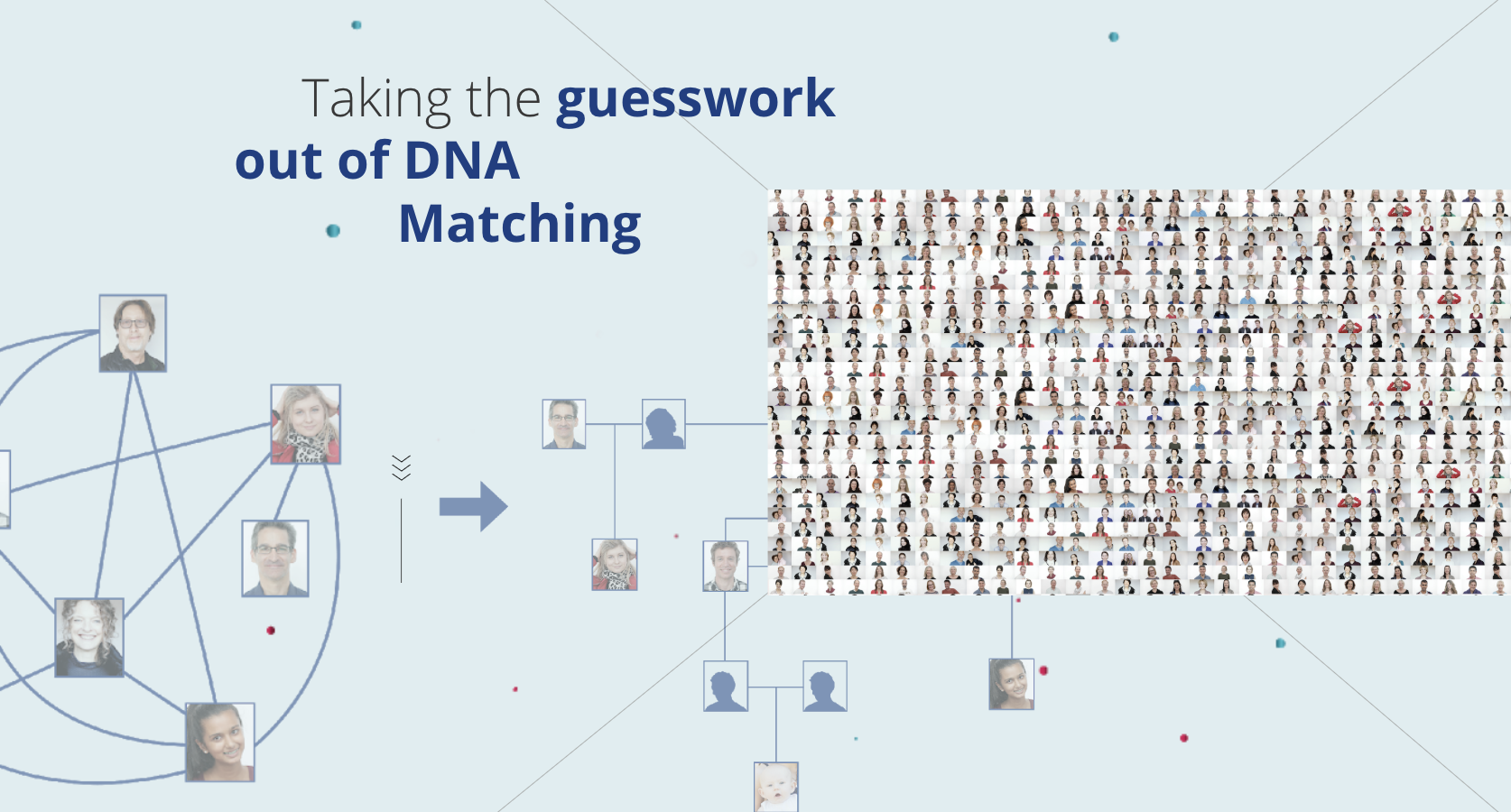 Taking the guesswork out of DNA Matching